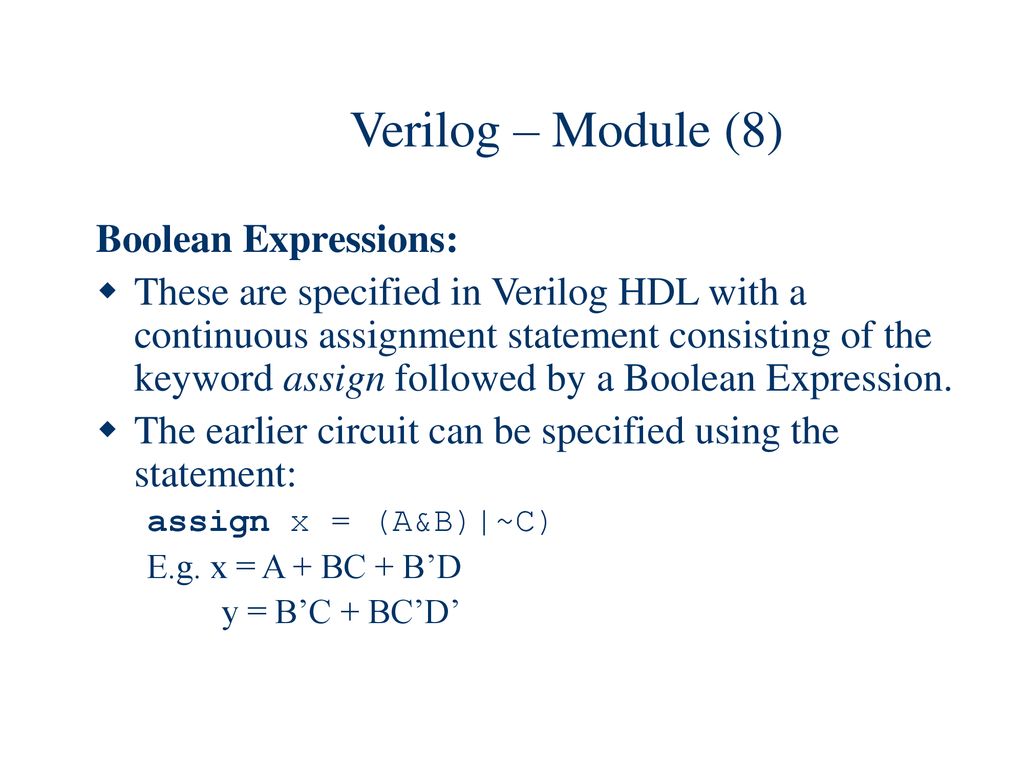 Verilog – Module (8)

Boolean Expressions:

These are specified in Verilog HDL with a continuous assignment statement consisting of the keyword assign followed by a Boolean Expression.

The earlier circuit can be specified using the statement:

assign x = (A&B)|~C)

E.g. x = A + BC + B’D

y = B’C + BC’D’